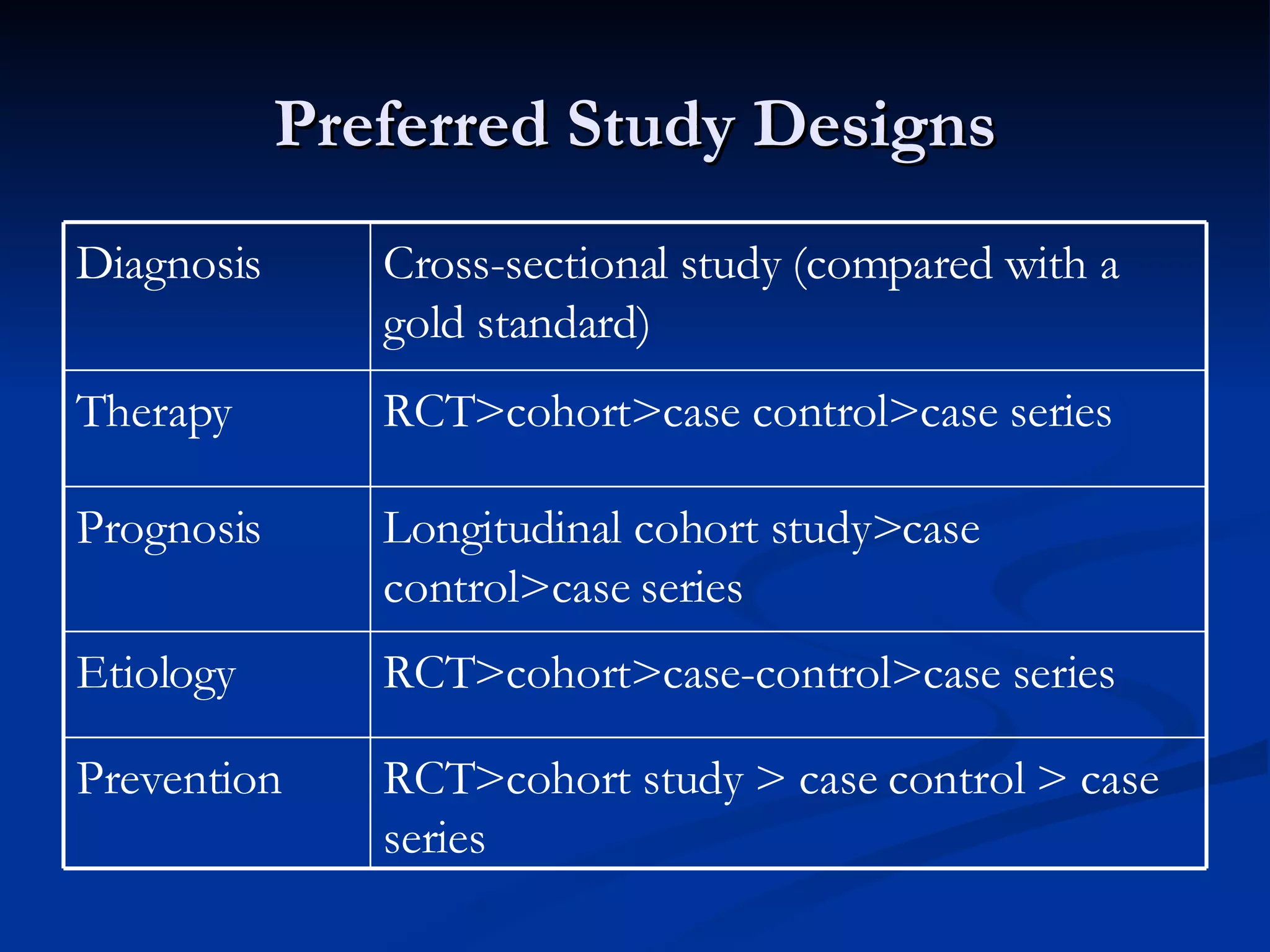 Preferred Study Designs

| Diagnosis | Cross-sectional study (compared with a gold standard) |
|---|---|
| Therapy | RCT>cohort>case control>case series |
| Prognosis | Longitudinal cohort study>case control>case series |
| Etiology | RCT>cohort>case-control>case series |
| Prevention | RCT>cohort study > case control > case series |